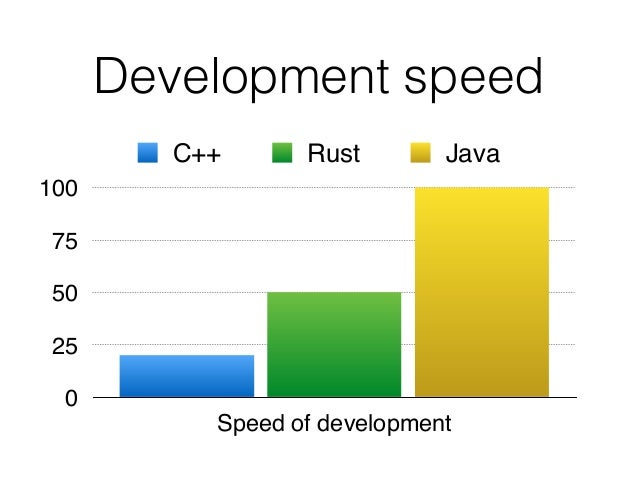 Development speed

C++ Rust Java

100
75
50
25
0

Speed of development